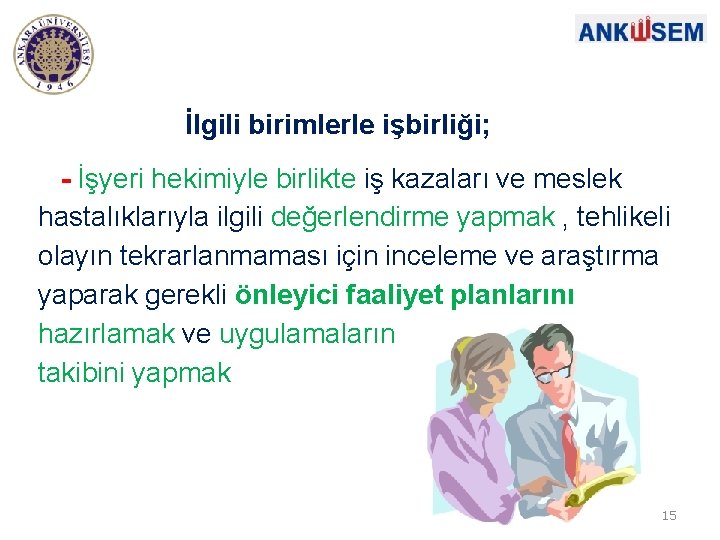 ANKARA ÜNİVERSİTESİ
1946

ANKÜSEM

İlgili birimlerle işbirliği;

- İşyeri hekimiyle birlikte iş kazaları ve meslek hastalıklarıyla ilgili değerlendirme yapmak , tehlikeli olayın tekrarlanmaması için inceleme ve araştırma yaparak gerekli önleyici faaliyet planlarını hazırlamak ve uygulamaların takibini yapmak

15